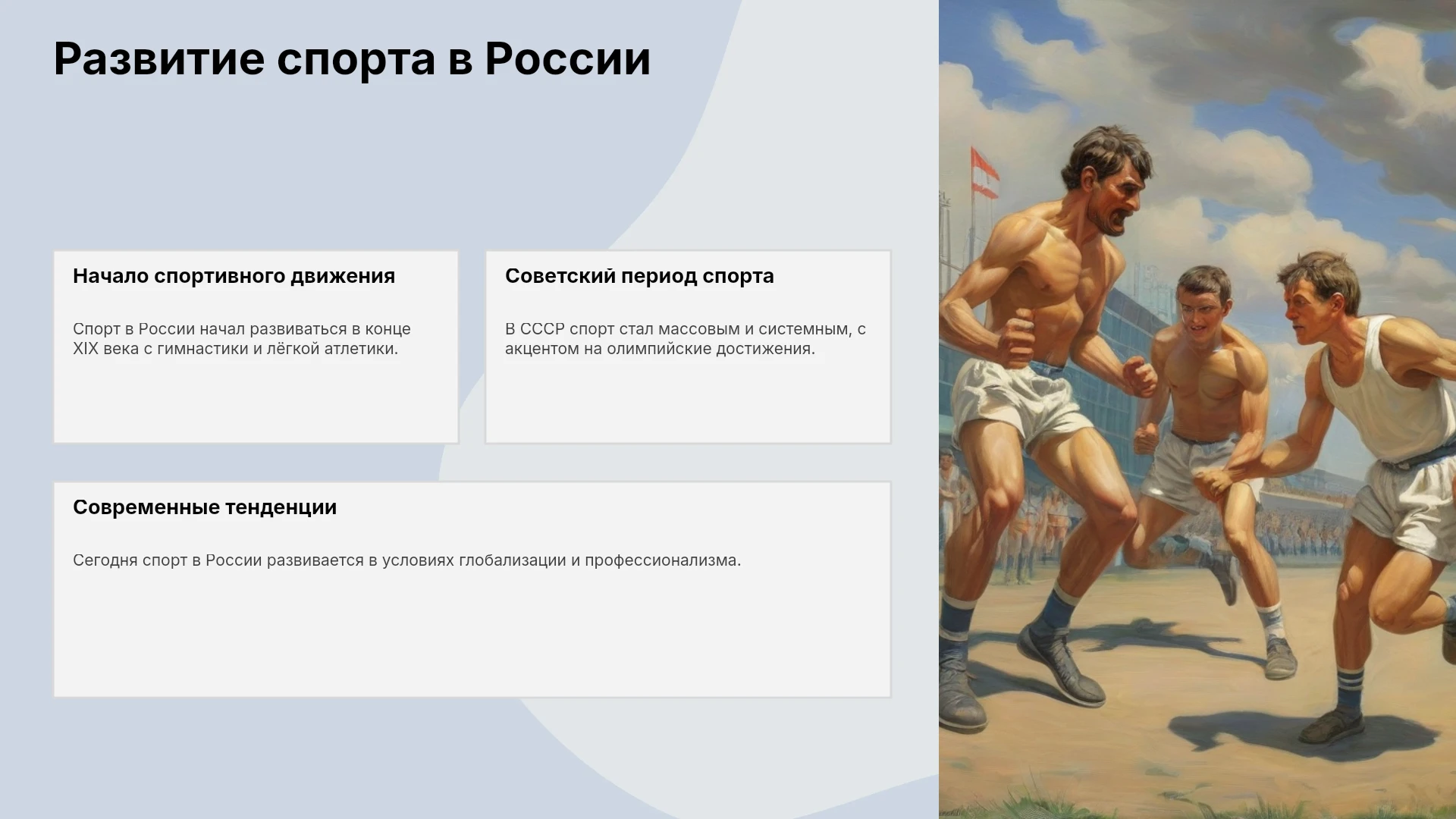 Развитие спорта в России

Начало спортивного движения

Спорт в России начал развиваться в конце XIX века с гимнастики и лёгкой атлетики.

Советский период спорта

В СССР спорт стал массовым и системным, с акцентом на олимпийские достижения.

Современные тенденции

Сегодня спорт в России развивается в условиях глобализации и профессионализма.